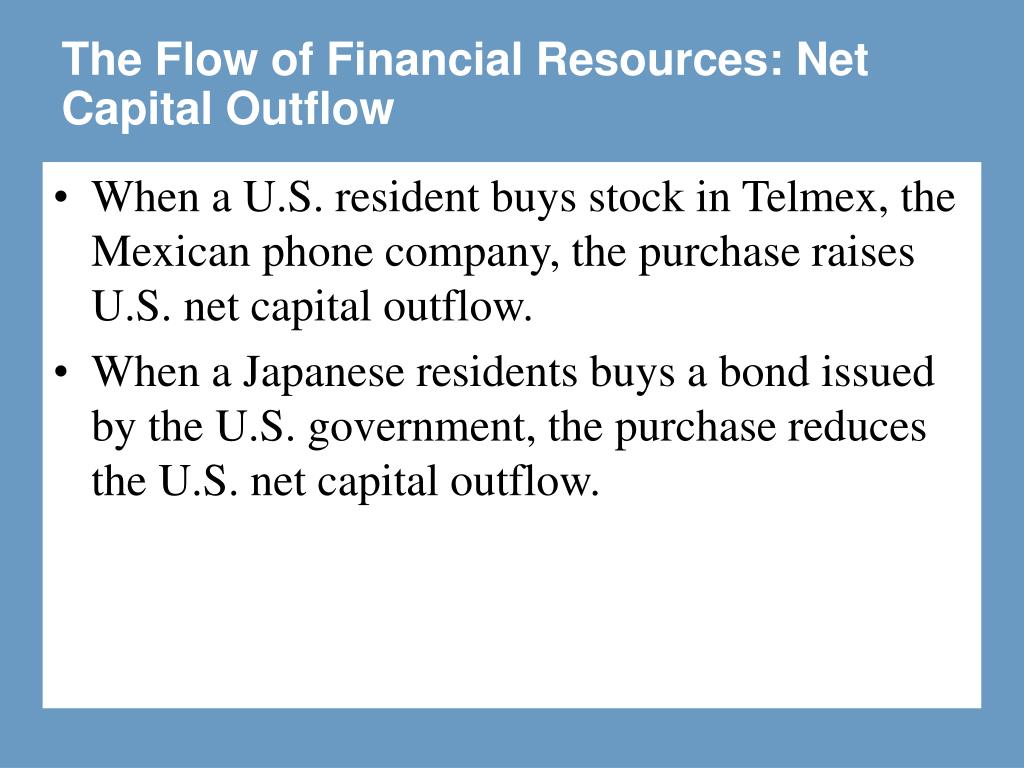 The Flow of Financial Resources: Net Capital Outflow

• When a U.S. resident buys stock in Telmex, the Mexican phone company, the purchase raises U.S. net capital outflow.

• When a Japanese residents buys a bond issued by the U.S. government, the purchase reduces the U.S. net capital outflow.